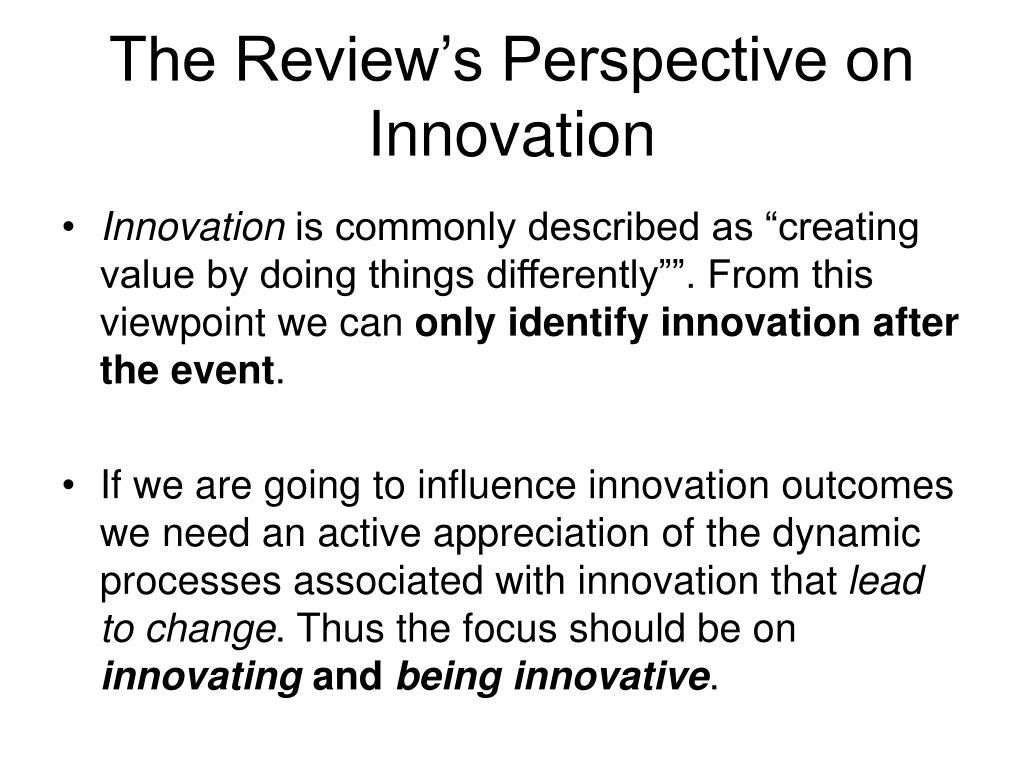 The Review’s Perspective on Innovation

• Innovation is commonly described as “creating value by doing things differently””. From this viewpoint we can only identify innovation after the event.

• If we are going to influence innovation outcomes we need an active appreciation of the dynamic processes associated with innovation that lead to change. Thus the focus should be on innovating and being innovative.